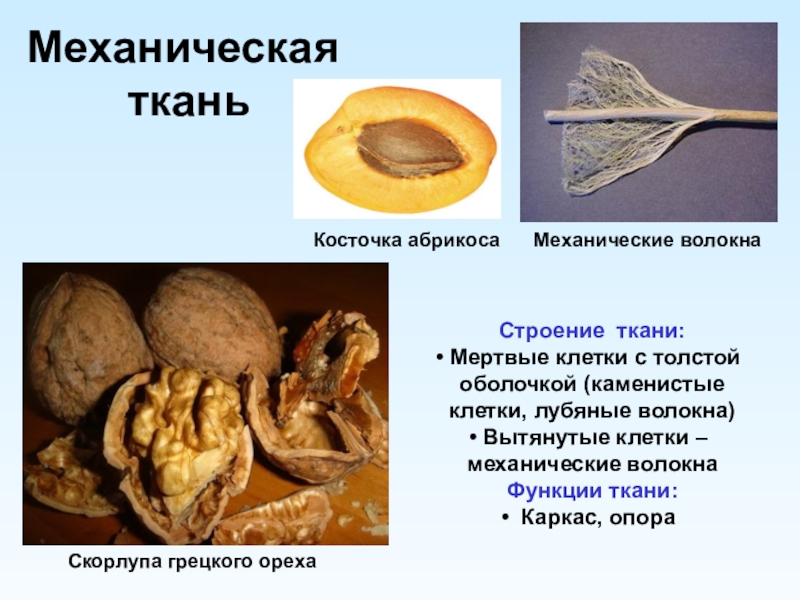 Механическая ткань

Косточка абрикоса

Механические волокна

Строение ткани:
• Мертвые клетки с толстой оболочкой (каменистые клетки, лубяные волокна)
• Вытянутые клетки – механические волокна
Функции ткани:
• Каркас, опора

Скорлупа грецкого ореха